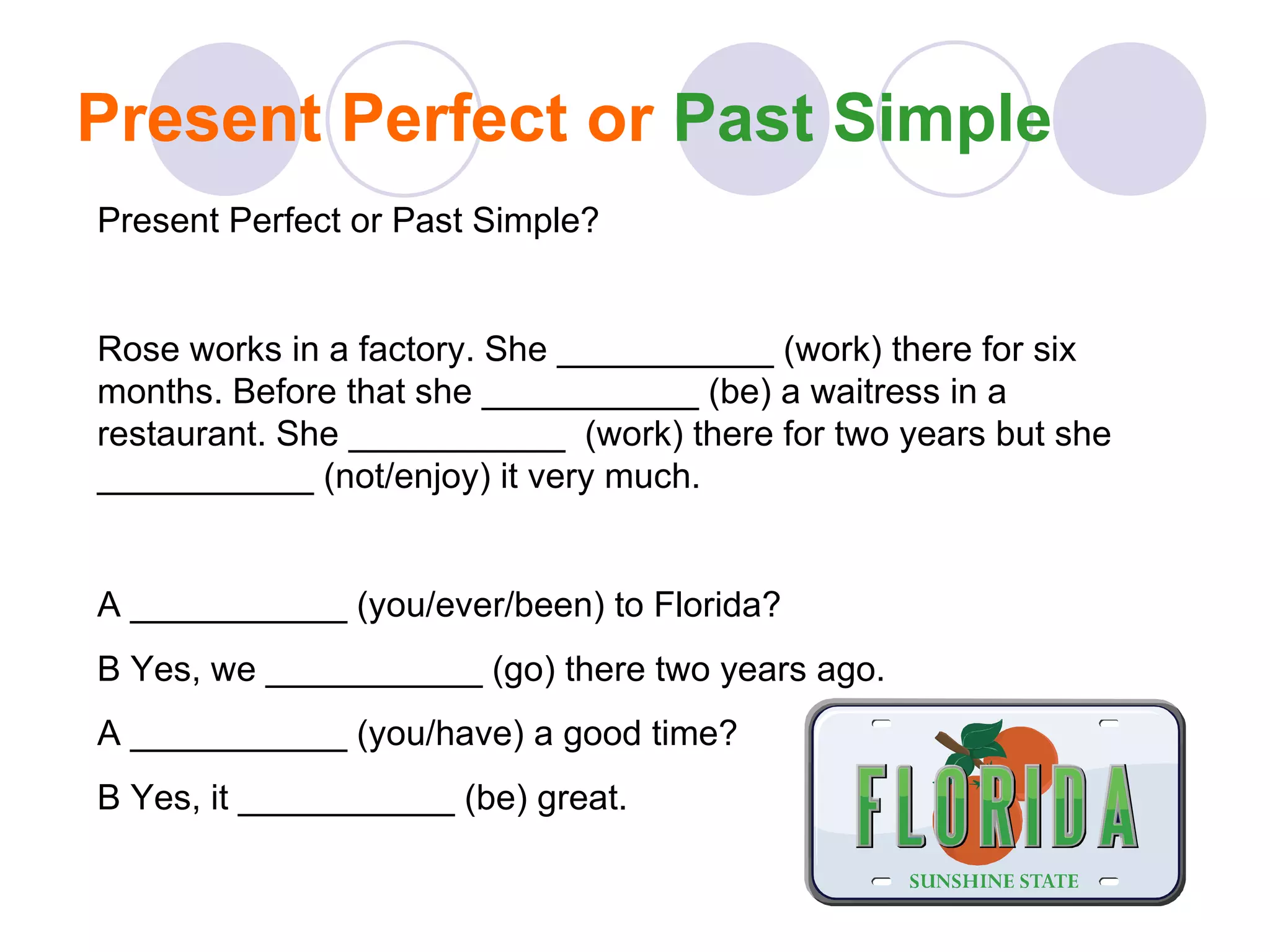 Present Perfect or Past Simple

Present Perfect or Past Simple?

Rose works in a factory. She ____________ (work) there for six months. Before that she ____________ (be) a waitress in a restaurant. She ____________ (work) there for two years but she ____________ (not/enjoy) it very much.

A ____________ (you/ever/been) to Florida?

B Yes, we ____________ (go) there two years ago.

A ____________ (you/have) a good time?

B Yes, it ____________ (be) great.

FLORIDA

SUNSHINE STATE